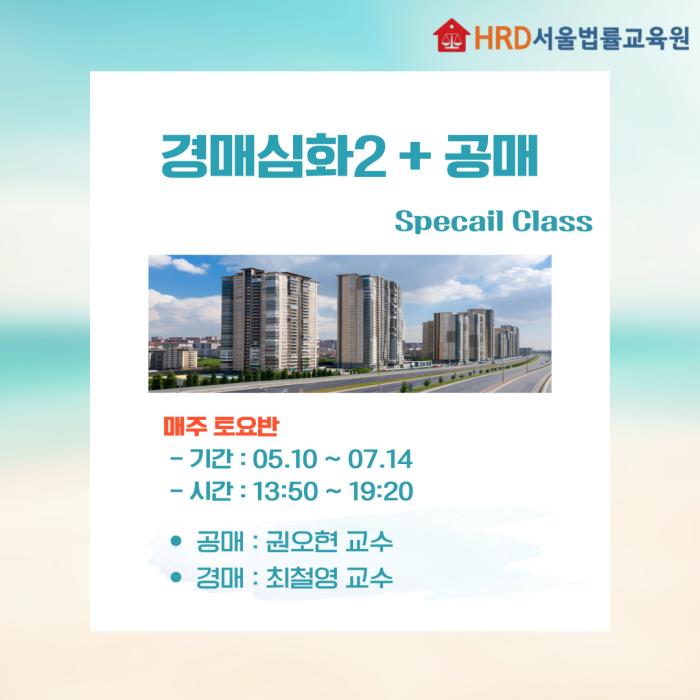 HRD서울법률교육원

경매심화2 + 공매

Specail Class

매주 토요반
- 기간 : 05.10 ~ 07.14
- 시간 : 13:50 ~ 19:20

• 공매 : 권오현 교수
• 경매 : 최철영 교수